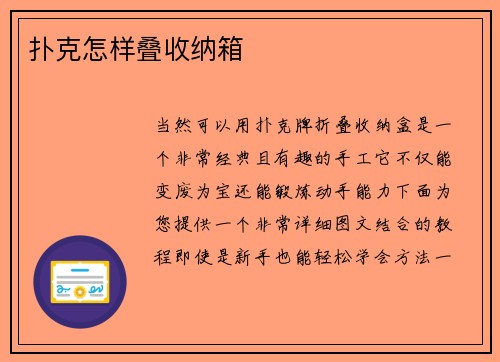 扑克怎样叠收纳箱

当然可以用扑克牌折叠收纳盒是一个非常经典且有趣的手工它不仅能变废为宝还能锻炼动手能力下面为您提供一个非常详细图文结合的教程即使是新手也能轻松学会方法一